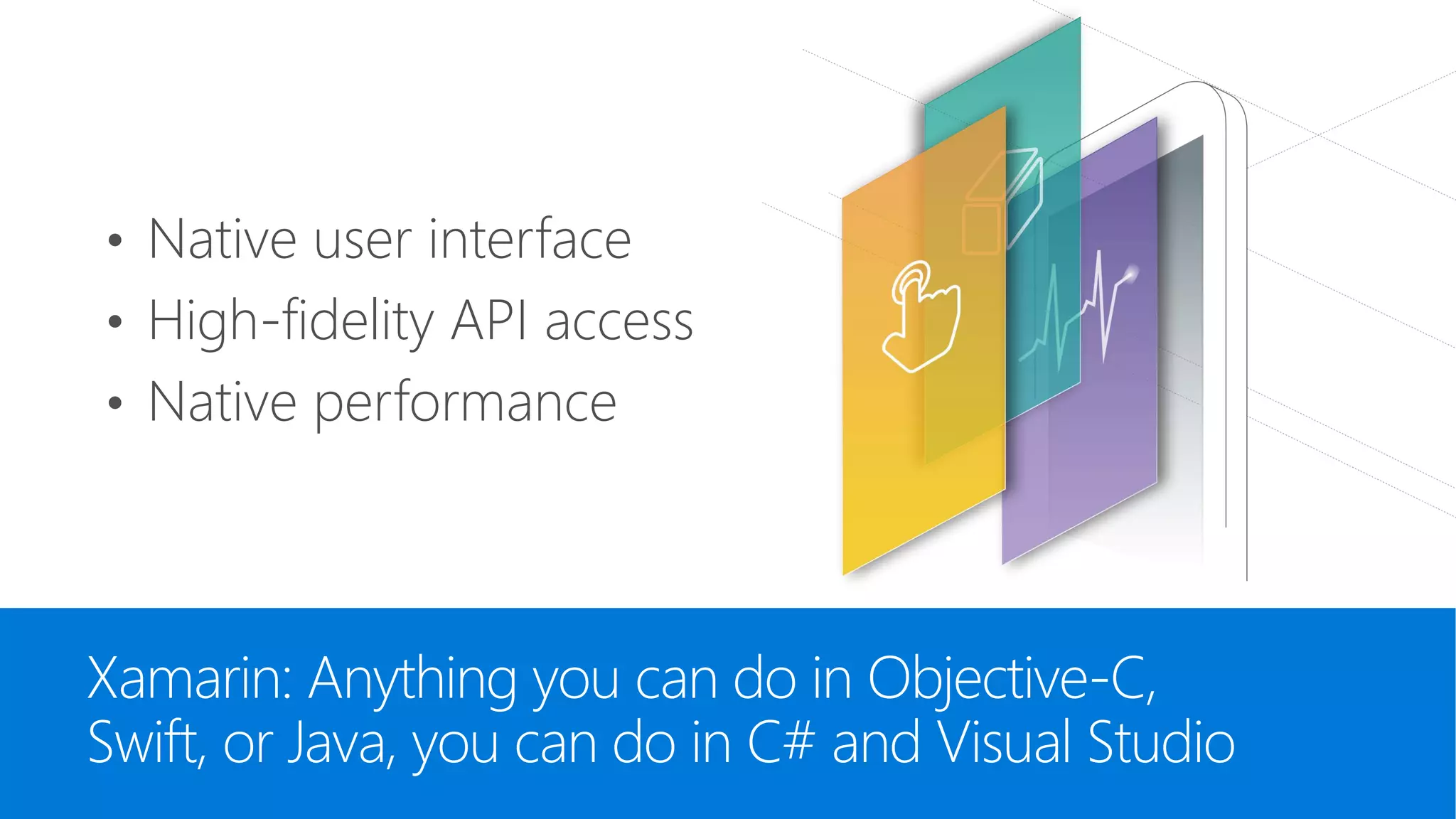 • Native user interface
• High-fidelity API access
• Native performance

Xamarin: Anything you can do in Objective-C, Swift, or Java, you can do in C# and Visual Studio